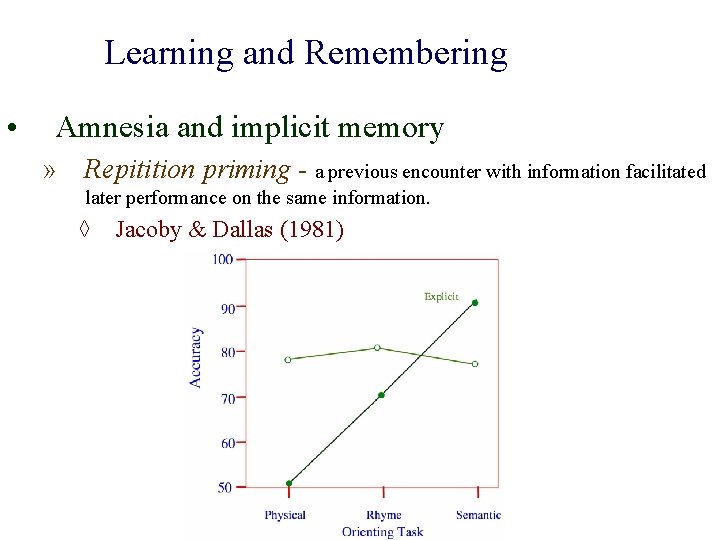 Learning and Remembering

• Amnesia and implicit memory

» Repitition priming - a previous encounter with information facilitated later performance on the same information.

◊ Jacoby & Dallas (1981)

100
90
80
70
60
50
Accuracy
Explicit
Physical
Rhyme
Semantic
Orienting Task